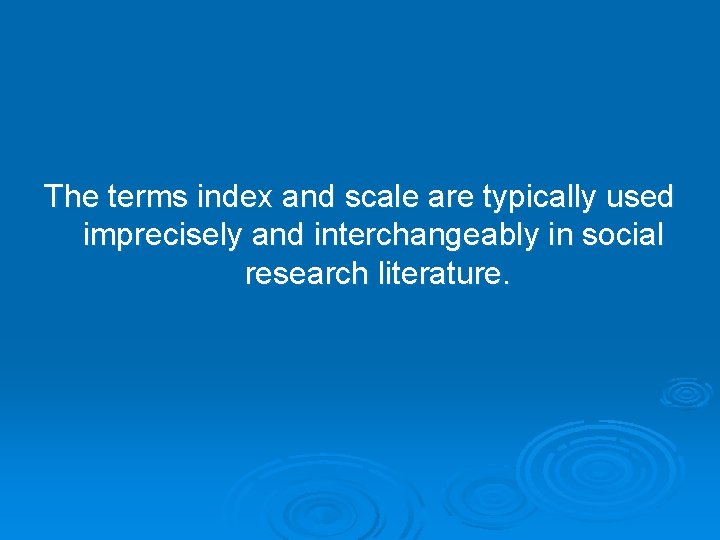 The terms index and scale are typically used imprecisely and interchangeably in social research literature.